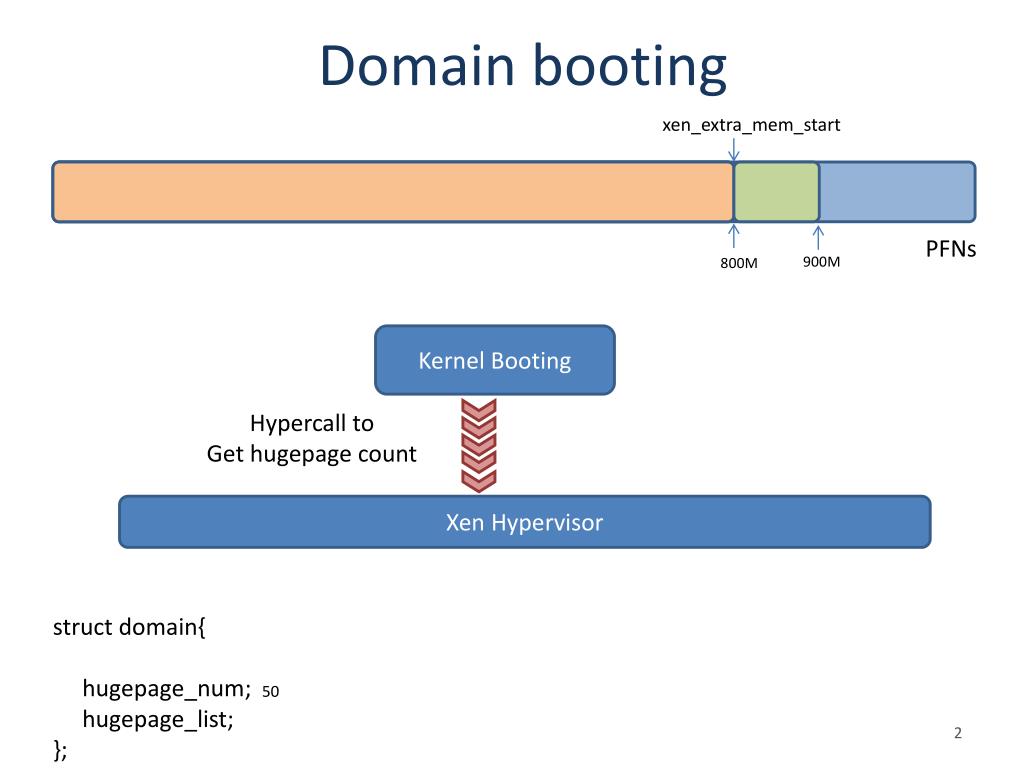 Domain booting

xen_extra_mem_start

800M

900M

PFNs

Kernel Booting

Hypercall to
Get hugepage count

Xen Hypervisor

struct domain{

hugepage_num; 50
hugepage_list;
};

2